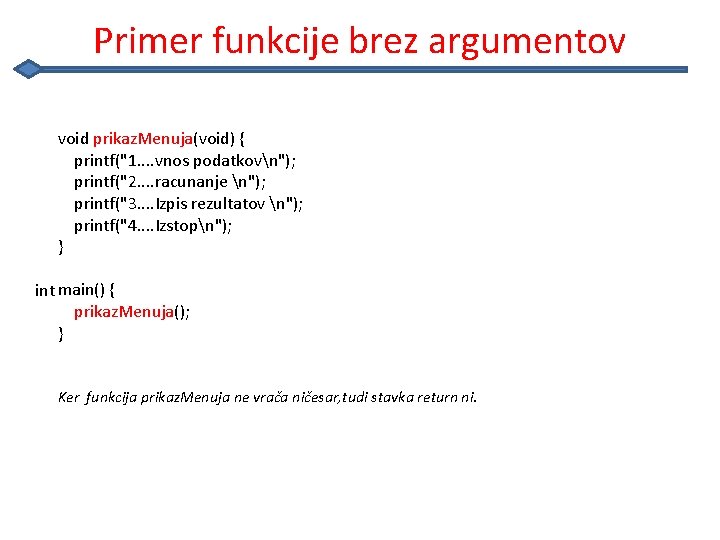 Primer funkcije brez argumentov

void prikazMenuja(void) {
printf("1....vnos podatkov\n");
printf("2....racunanje \n");
printf("3....Izpis rezultatov \n");
printf("4....Izstop\n");
}

int main() {
prikazMenuja();
}

Ker funkcija prikazMenuja ne vrača ničesar,tudi stavka return ni.